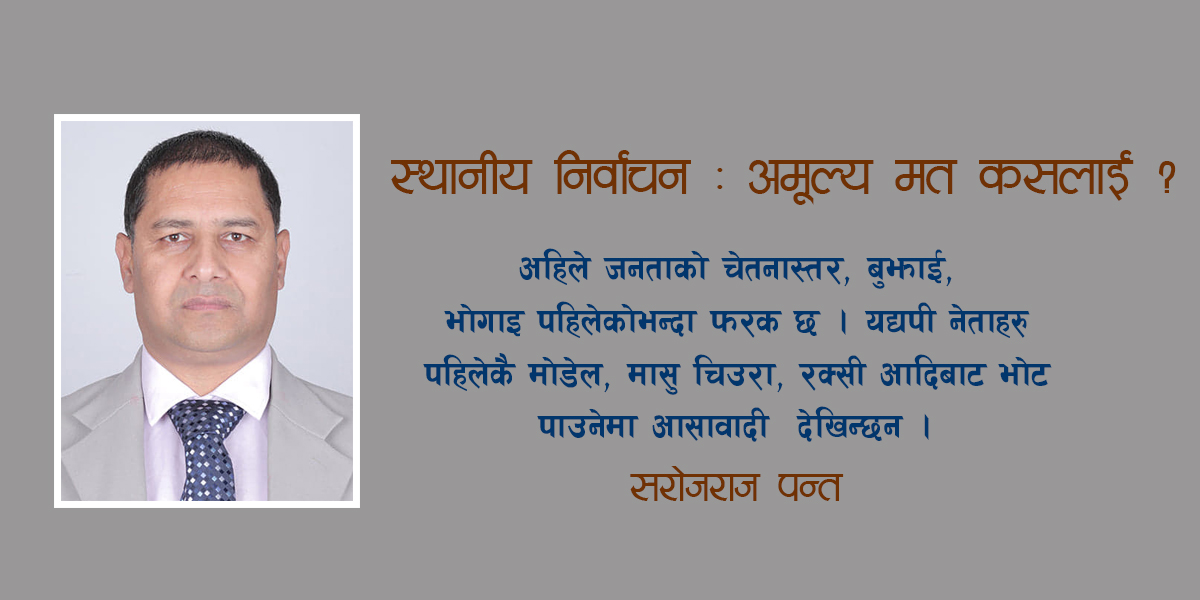 स्थानीय निर्वाचन : अमूल्य मत कसलाई ?

अहिले जनताको चेतनास्तर, बुझाई, भोगाइ पहिलेकोभन्दा फरक छ । यद्यपी नेताहरु पहिलेकै मोडेल, मासु चिउरा, रक्सी आदिबाट भोट पाउनेमा आसावादी देखिन्छन ।

सरोजराज पन्त